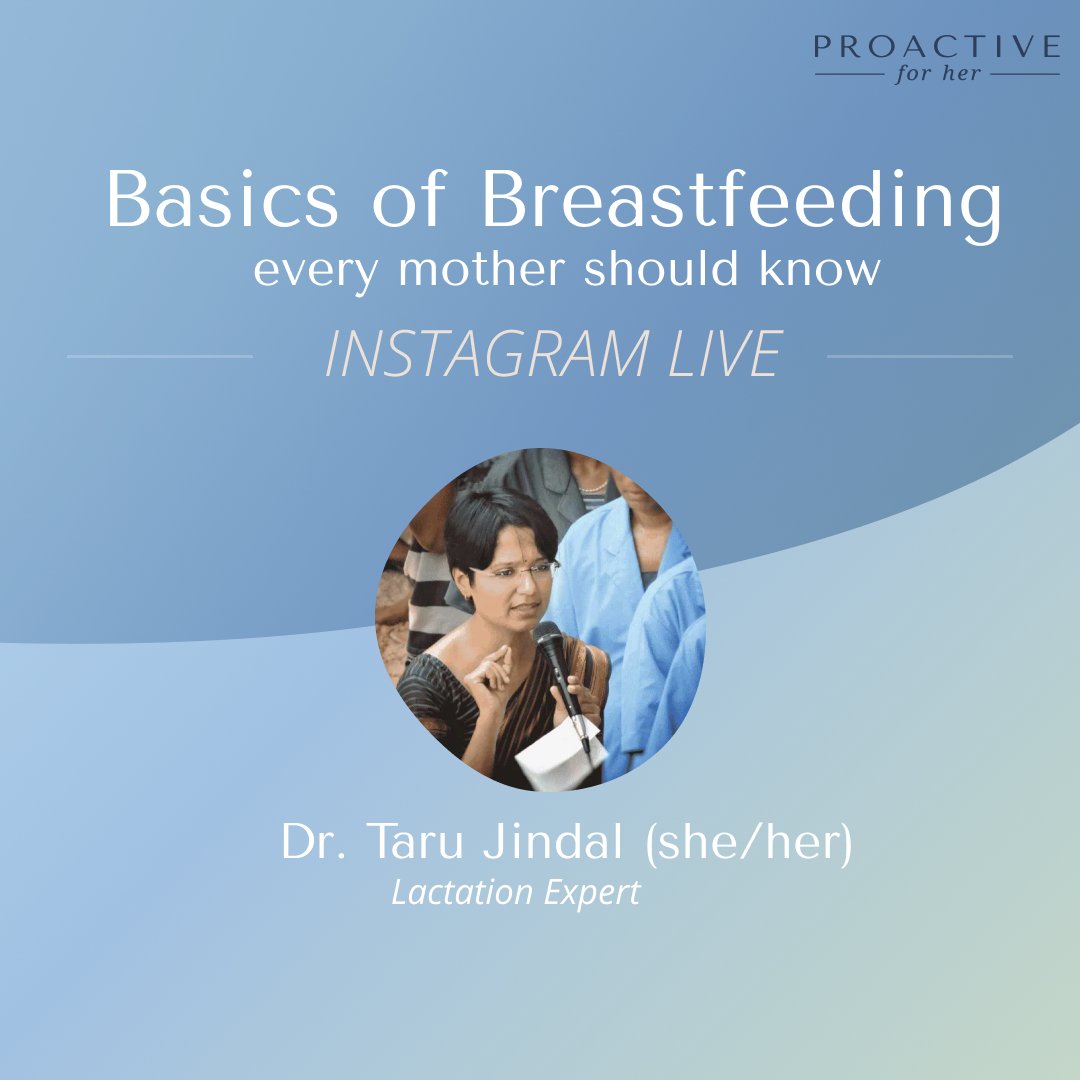 PROACTIVE
for her

Basics of Breastfeeding
every mother should know

INSTAGRAM LIVE

Dr. Taru Jindal (she/her)
Lactation Expert